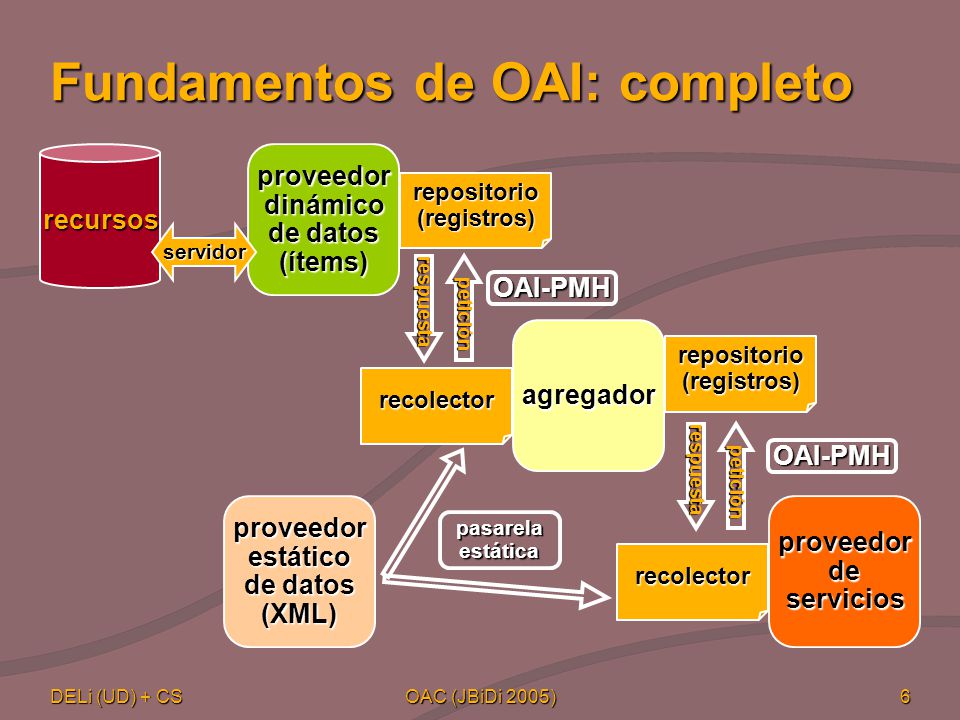 Fundamentos de OAI: completo

recursos

servidor

proveedor dinámico de datos (ítems)

repositorio (registros)

respuesta

petición

OAI-PMH

recolector

agregador

repositorio (registros)

respuesta

petición

OAI-PMH

proveedor estático de datos (XML)

pasarela estática

recolector

proveedor de servicios

DELi (UD) + CS

OAC (JBiDi 2005)

6